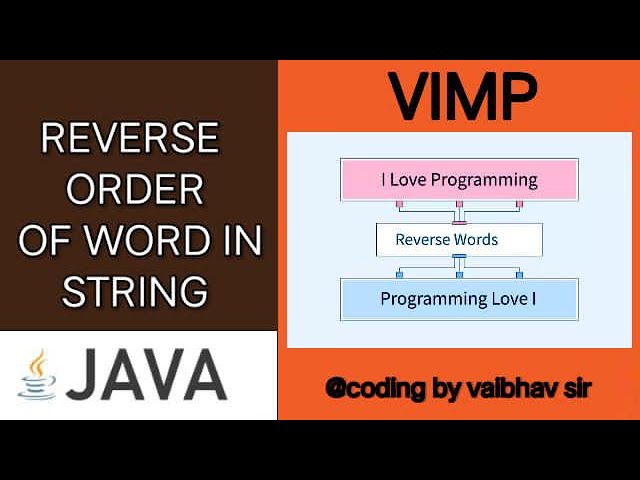 REVERSE ORDER OF WORD IN STRING

JAVA

VIMP

I Love Programming

Reverse Words

Programming Love I

@coding by vaibhav sir